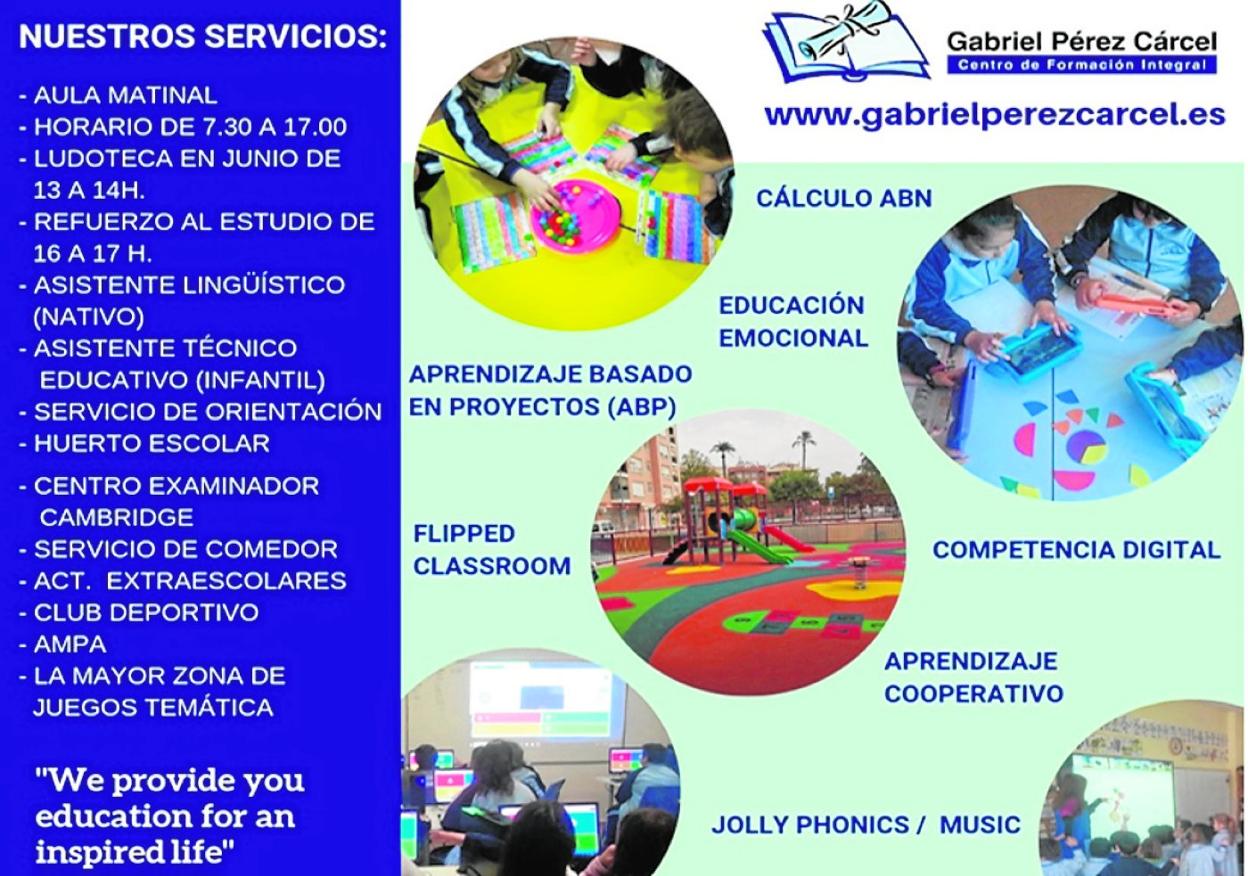 NUESTROS SERVICIOS:

- AULA MATINAL
- HORARIO DE 7.30 A 17.00
- LUDOTECA EN JUNIO DE 13 A 14H.
- REFUERZO AL ESTUDIO DE 16 A 17 H.
- ASISTENTE LINGÜÍSTICO (NATIVO)
- ASISTENTE TÉCNICO EDUCATIVO (INFANTIL)
- SERVICIO DE ORIENTACIÓN
- HUERTO ESCOLAR
- CENTRO EXAMINADOR CAMBRIDGE
- SERVICIO DE COMEDOR
- ACT. EXTRAESCOLARES
- CLUB DEPORTIVO
- AMPA
- LA MAYOR ZONA DE JUEGOS TEMÁTICA

"We provide you education for an inspired life"

Gabriel Pérez Cárcel
Centro de Formación Integral

www.gabrielperezcarcel.es

CÁLCULO ABN

EDUCACIÓN EMOCIONAL

APRENDIZAJE BASADO EN PROYECTOS (ABP)

FLIPPED CLASSROOM

COMPETENCIA DIGITAL

APRENDIZAJE COOPERATIVO

JOLLY PHONICS / MUSIC